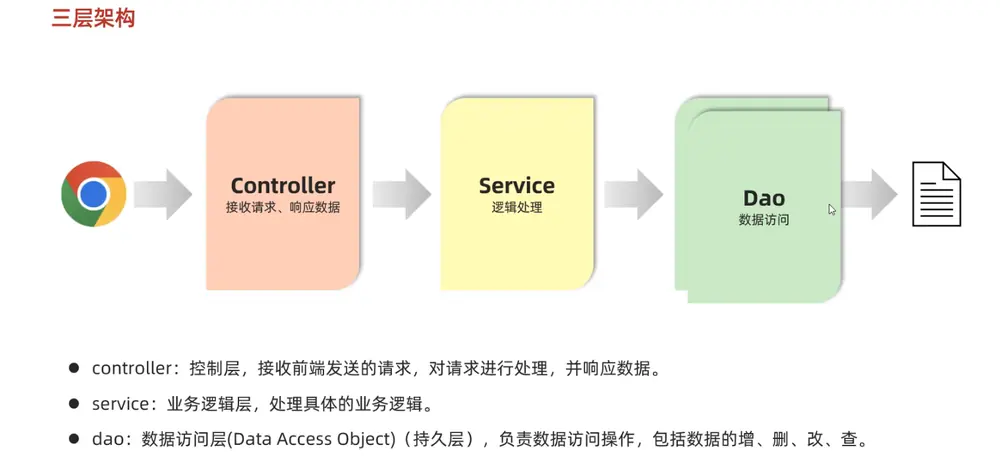 三层架构

Controller
接收请求、响应数据

Service
逻辑处理

Dao
数据访问

• controller：控制层，接收前端发送的请求，对请求进行处理，并响应数据。
• service：业务逻辑层，处理具体的业务逻辑。
• dao：数据访问层(Data Access Object)（持久层），负责数据访问操作，包括数据的增、删、改、查。